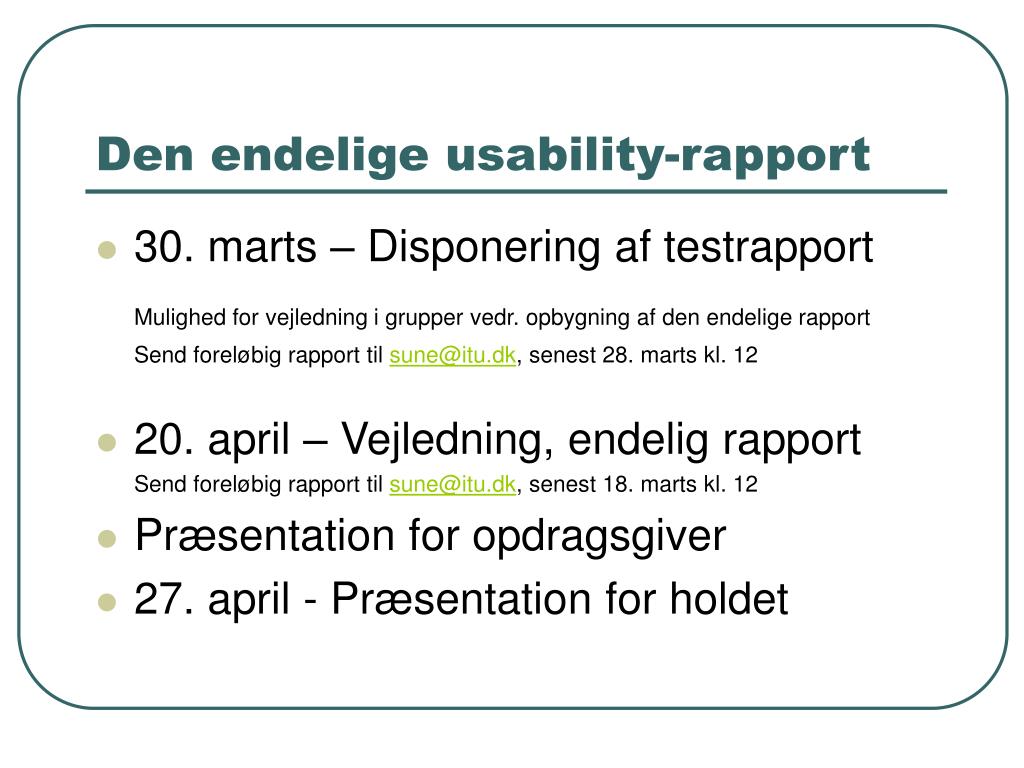 Den endelige usability-rapport

30. marts – Disponering af testrapport

Mulighed for vejledning i grupper vedr. opbygning af den endelige rapport

Send foreløbig rapport til sune@itu.dk, senest 28. marts kl. 12

20. april – Vejledning, endelig rapport

Send foreløbig rapport til sune@itu.dk, senest 18. marts kl. 12

Præsentation for opdragsgiver

27. april - Præsentation for holdet